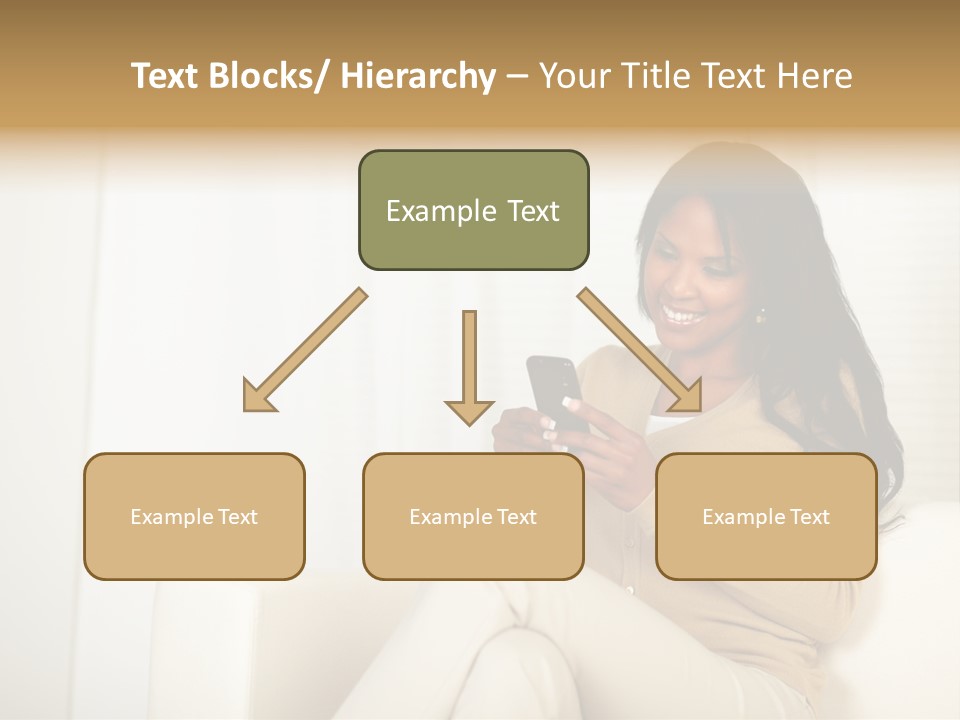 Text Blocks/ Hierarchy – Your Title Text Here

Example Text

Example Text

Example Text

Example Text